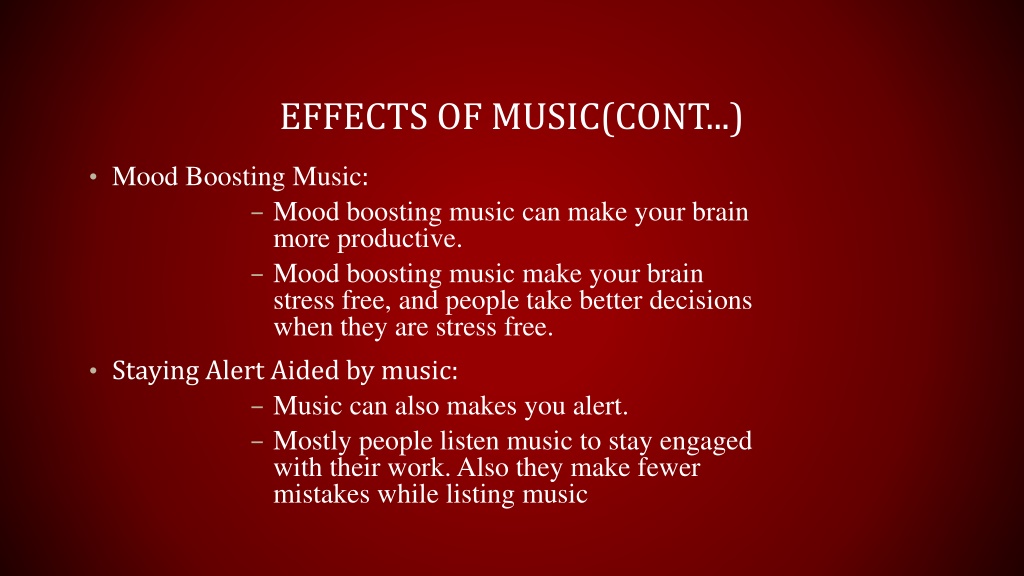 EFFECTS OF MUSIC(CONT...)

• Mood Boosting Music:

– Mood boosting music can make your brain more productive.

– Mood boosting music make your brain stress free, and people take better decisions when they are stress free.

• Staying Alert Aided by music:

– Music can also makes you alert.

– Mostly people listen music to stay engaged with their work. Also they make fewer mistakes while listing music